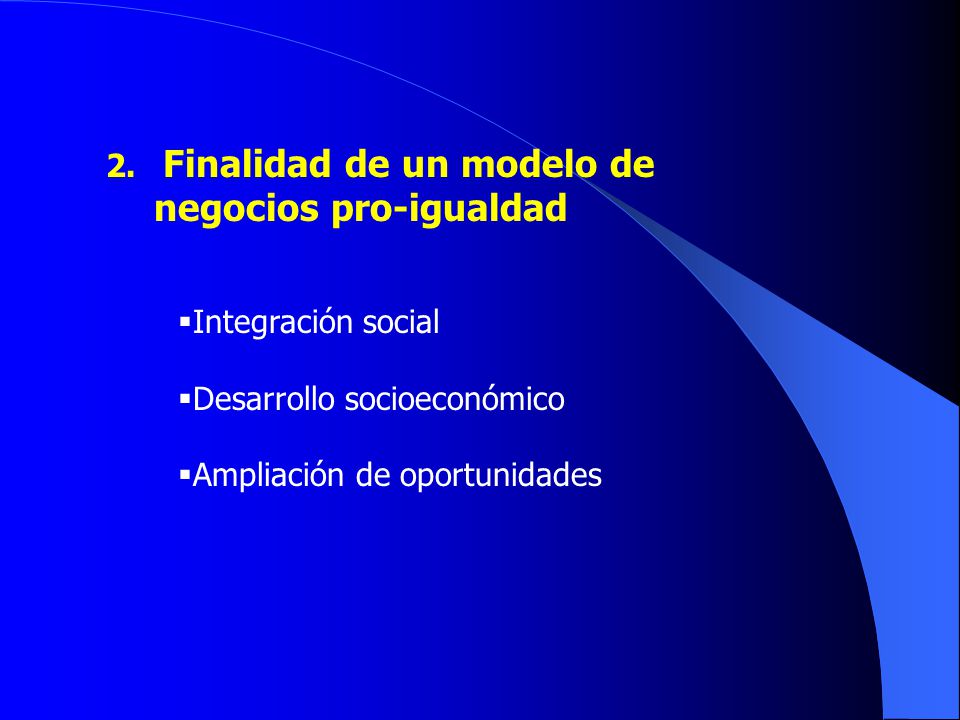 2. Finalidad de un modelo de negocios pro-igualdad

▪Integración social

▪Desarrollo socioeconómico

▪Ampliación de oportunidades